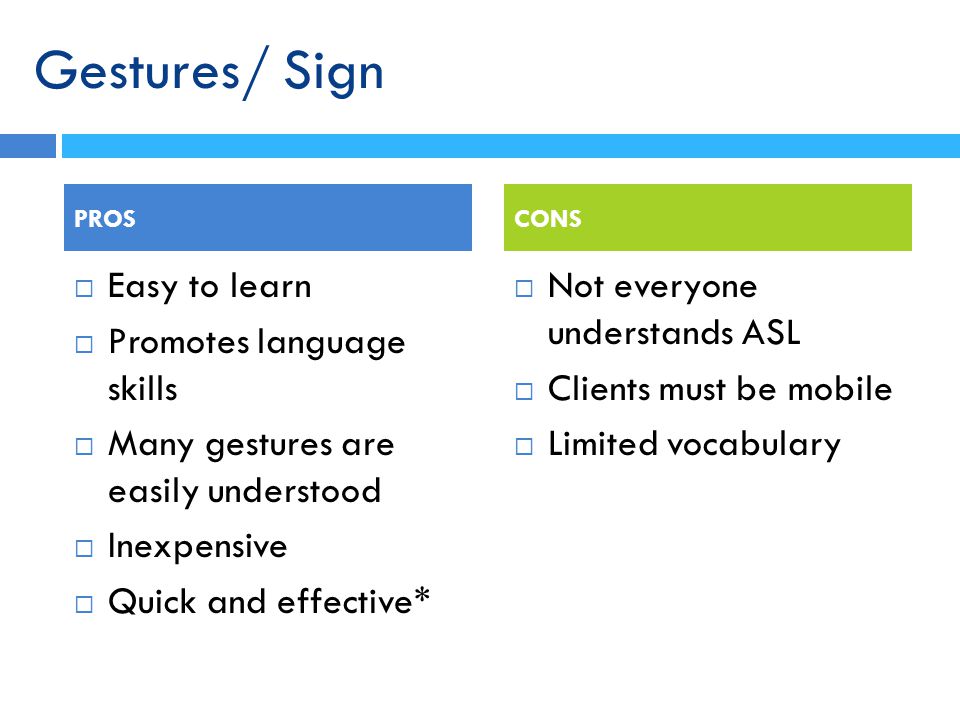 Gestures/ Sign

PROS

□ Easy to learn
□ Promotes language skills
□ Many gestures are easily understood
□ Inexpensive
□ Quick and effective*

CONS

□ Not everyone understands ASL
□ Clients must be mobile
□ Limited vocabulary